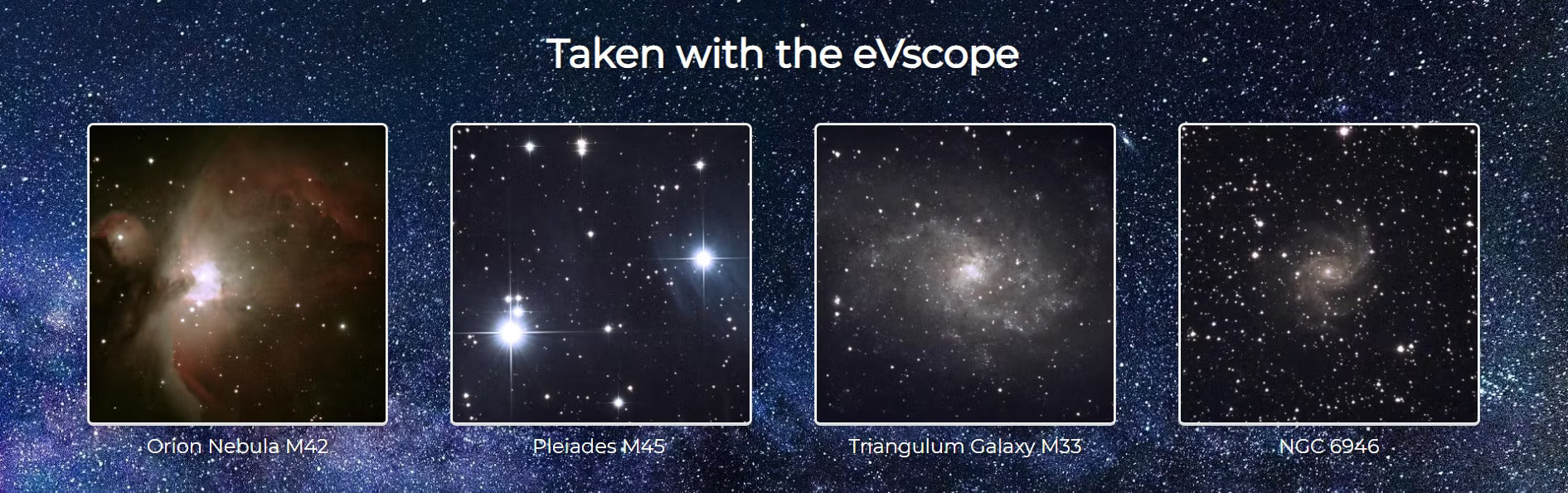 Taken with the eVscope

Orion Nebula M42

Pleiades M45

Triangulum Galaxy M33

NGC 6946